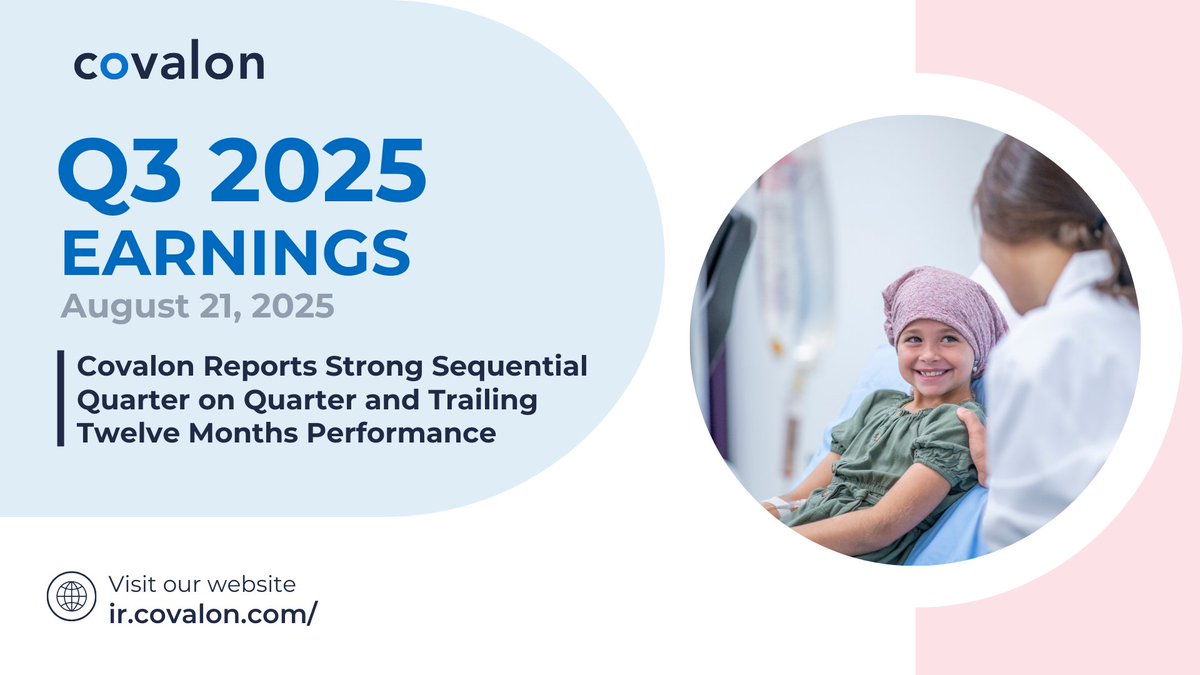 covalon

Q3 2025
EARNINGS
August 21, 2025

Covalon Reports Strong Sequential Quarter on Quarter and Trailing Twelve Months Performance

Visit our website
ir.covalon.com/